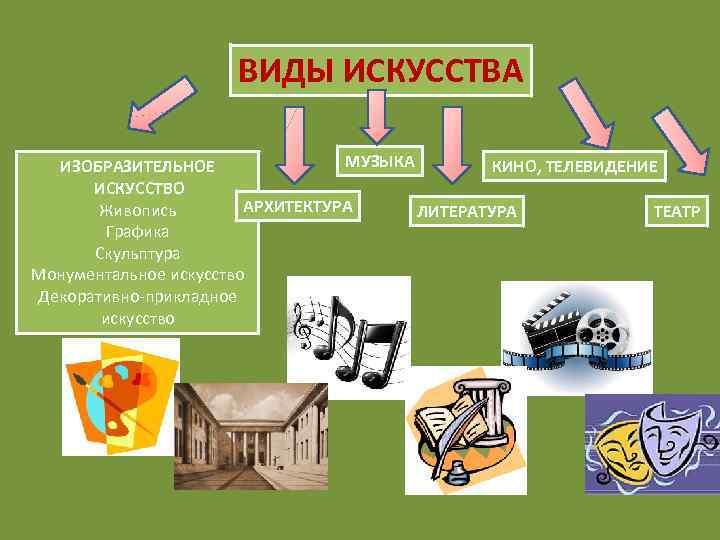 ВИДЫ ИСКУССТВА

ИЗОБРАЗИТЕЛЬНОЕ ИСКУССТВО
Живопись
Графика
Скульптура
Монументальное искусство
Декоративно-прикладное искусство

АРХИТЕКТУРА

МУЗЫКА

ЛИТЕРАТУРА

КИНО, ТЕЛЕВИДЕНИЕ

ТЕАТР